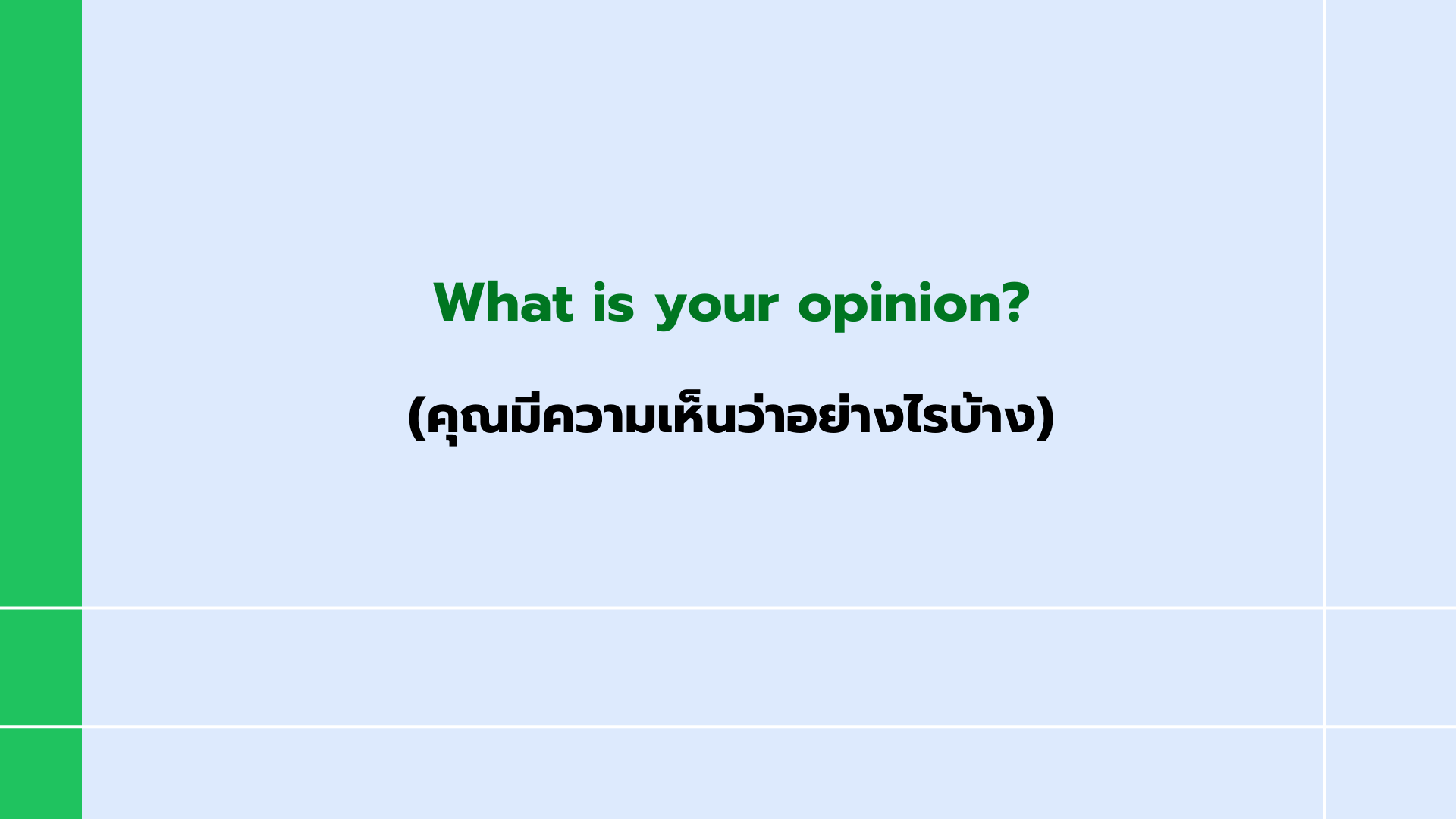 What is your opinion?

(คุณมีความเห็นว่าอย่างไรบ้าง)